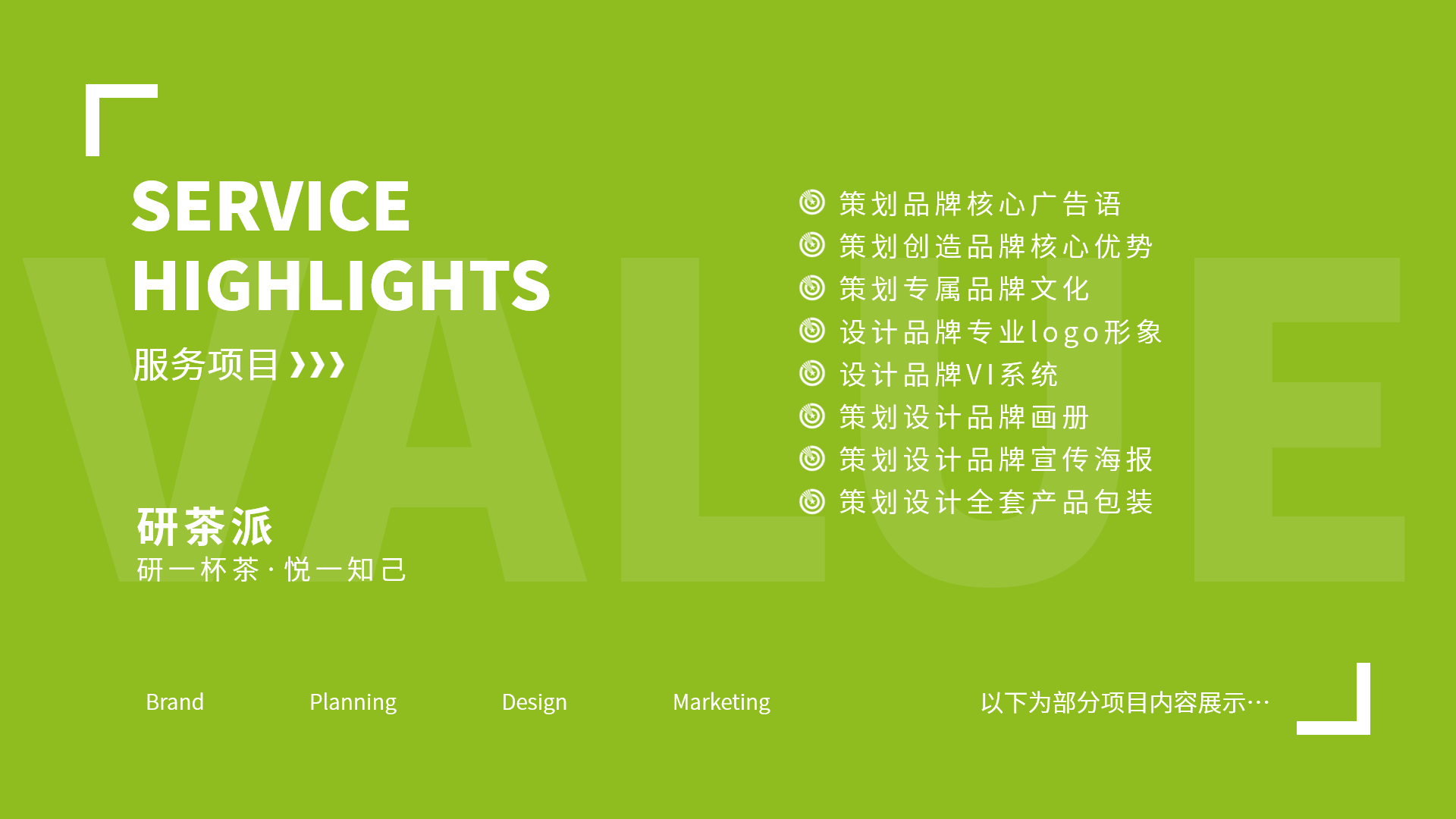 VALUE

SERVICE HIGHLIGHTS

服务项目 ›››

研茶派

研一杯茶 · 悦一知己

策划品牌核心广告语
策划创造品牌核心优势
策划专属品牌文化
设计品牌专业logo形象
设计品牌VI系统
策划设计品牌画册
策划设计品牌宣传海报
策划设计全套产品包装

Brand Planning Design Marketing

以下为部分项目内容展示…